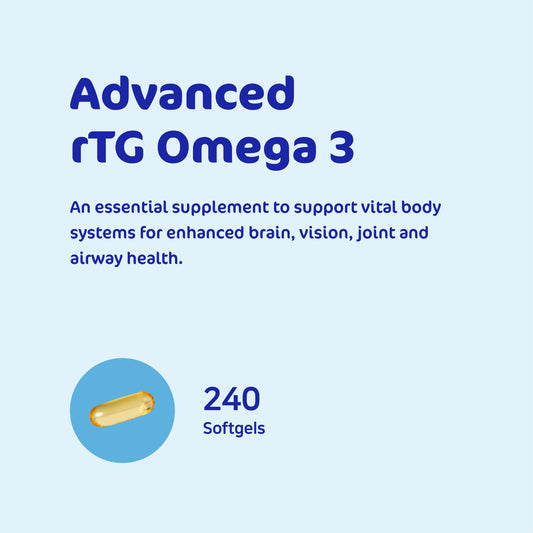 Advanced
rTG Omega 3

An essential supplement to support vital body systems for enhanced brain, vision, joint and airway health.

240
Softgels